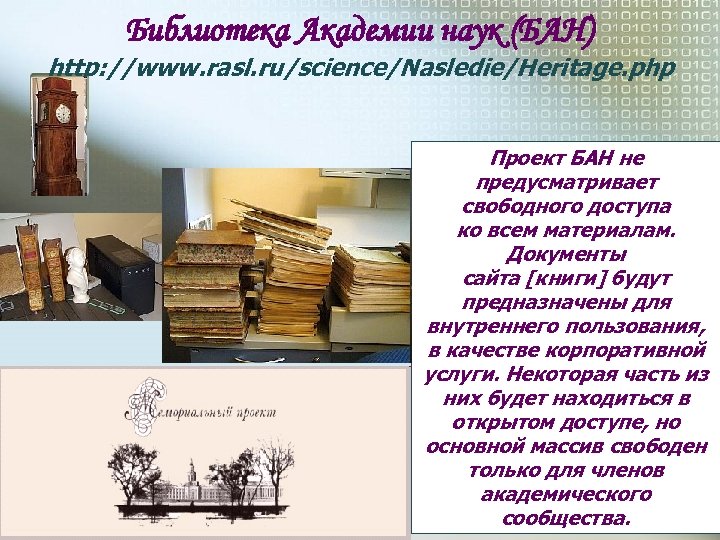 Библиотека Академии наук (БАН)
http://www.rasl.ru/science/Nasledie/Heritage.php

Проект БАН не предусматривает свободного доступа ко всем материалам. Документы сайта [книги] будут предназначены для внутреннего пользования, в качестве корпоративной услуги. Некоторая часть из них будет находиться в открытом доступе, но основной массив свободен только для членов академического сообщества.

Мемориальный проект